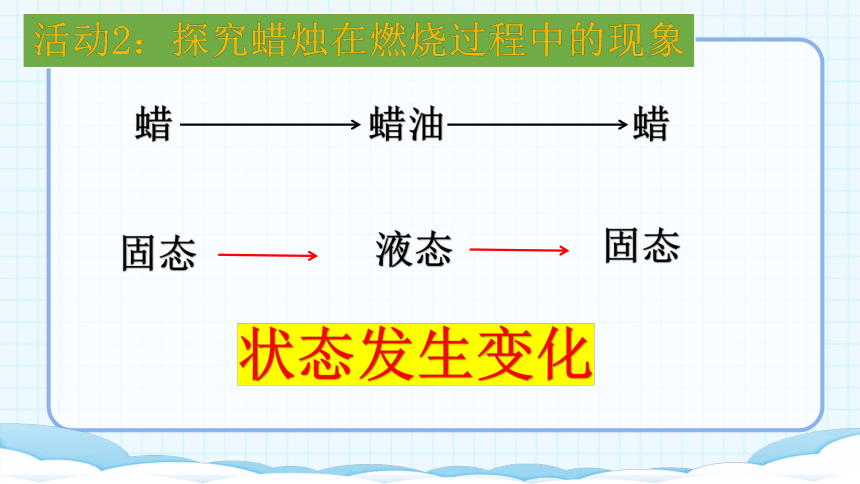 活动2：探究蜡烛在燃烧过程中的现象

蜡 → 蜡油 → 蜡

固态 → 液态 → 固态

状态发生变化